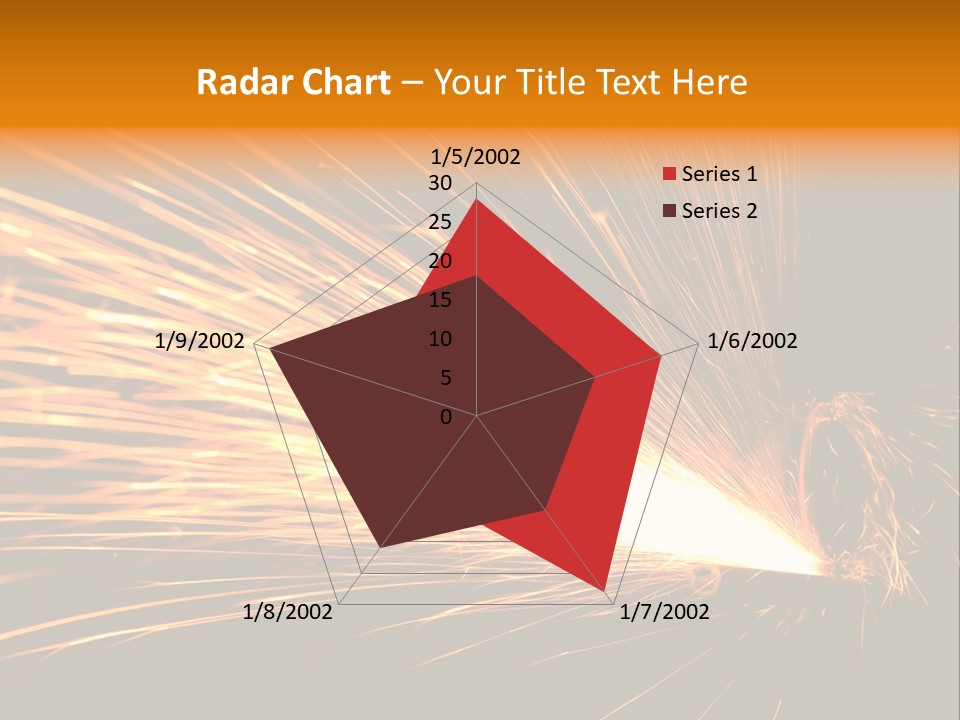 Radar Chart – Your Title Text Here

1/5/2002
30
25
20
15
10
5
0
1/6/2002
1/7/2002
1/8/2002
1/9/2002

Series 1
Series 2